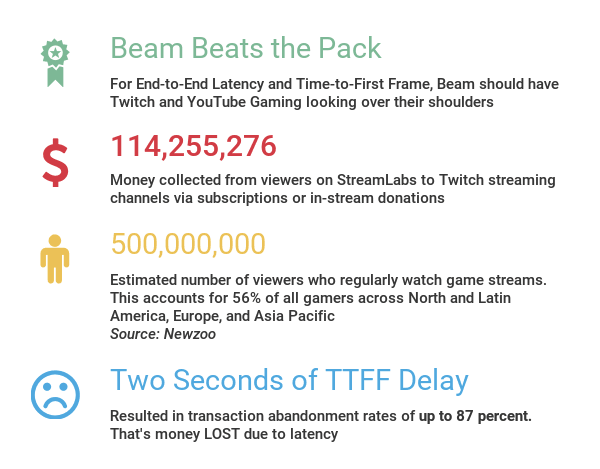 Beam Beats the Pack

For End-to-End Latency and Time-to-First Frame, Beam should have Twitch and YouTube Gaming looking over their shoulders

$

114,255,276

Money collected from viewers on StreamLabs to Twitch streaming channels via subscriptions or in-stream donations

500,000,000

Estimated number of viewers who regularly watch game streams. This accounts for 56% of all gamers across North and Latin America, Europe, and Asia Pacific
Source: Newzoo

Two Seconds of TTFF Delay

Resulted in transaction abandonment rates of up to 87 percent. That's money LOST due to latency